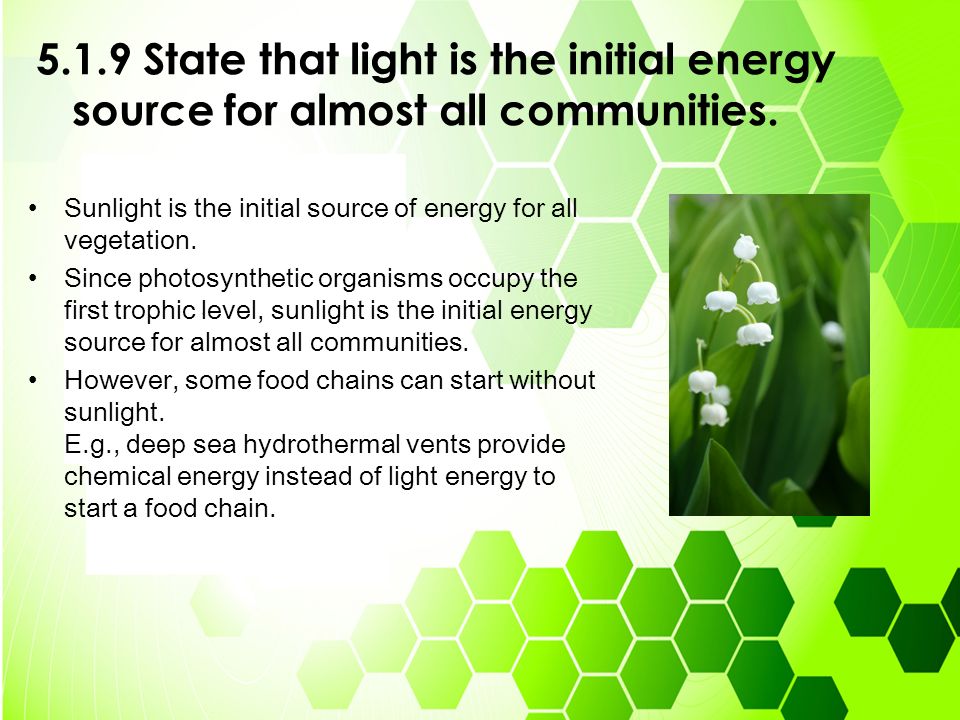 5.1.9 State that light is the initial energy source for almost all communities.

• Sunlight is the initial source of energy for all vegetation.
• Since photosynthetic organisms occupy the first trophic level, sunlight is the initial energy source for almost all communities.
• However, some food chains can start without sunlight.
E.g., deep sea hydrothermal vents provide chemical energy instead of light energy to start a food chain.